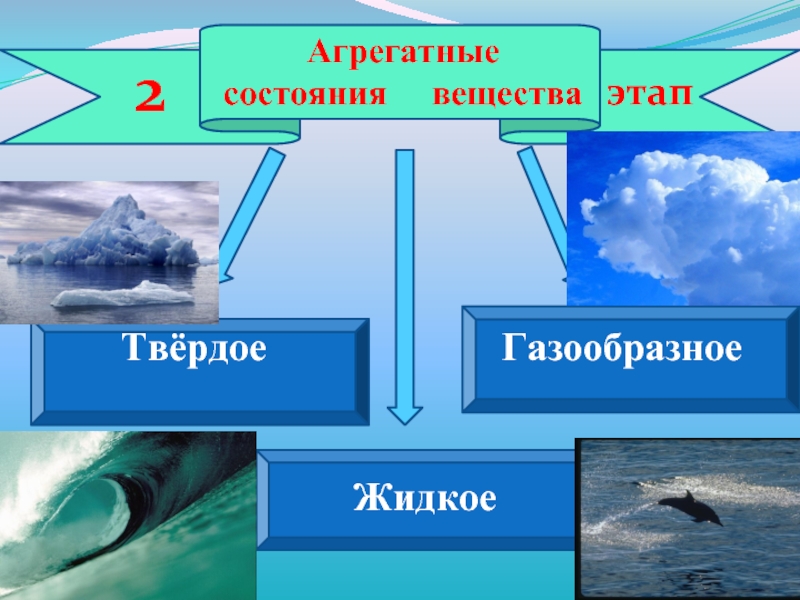 2 Агрегатные состояния вещества этап

Твёрдое

Газообразное

Жидкое